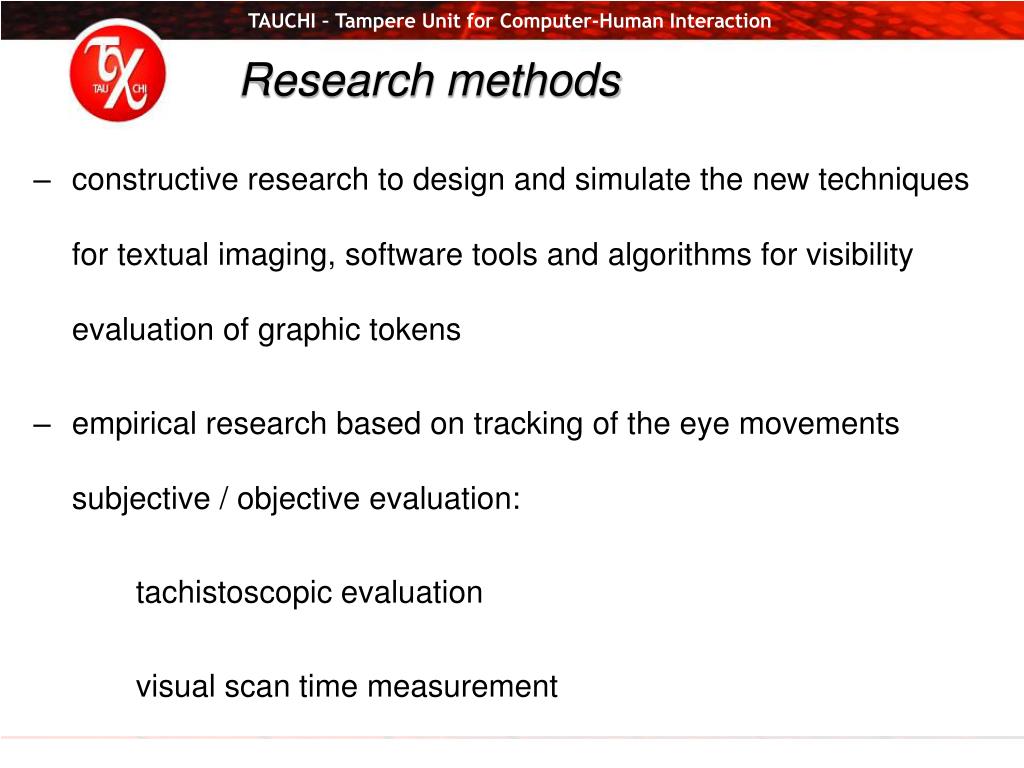 TAUCHI – Tampere Unit for Computer-Human Interaction

TAU CHI

Research methods

– constructive research to design and simulate the new techniques for textual imaging, software tools and algorithms for visibility evaluation of graphic tokens

– empirical research based on tracking of the eye movements subjective / objective evaluation:

tachistoscopic evaluation

visual scan time measurement